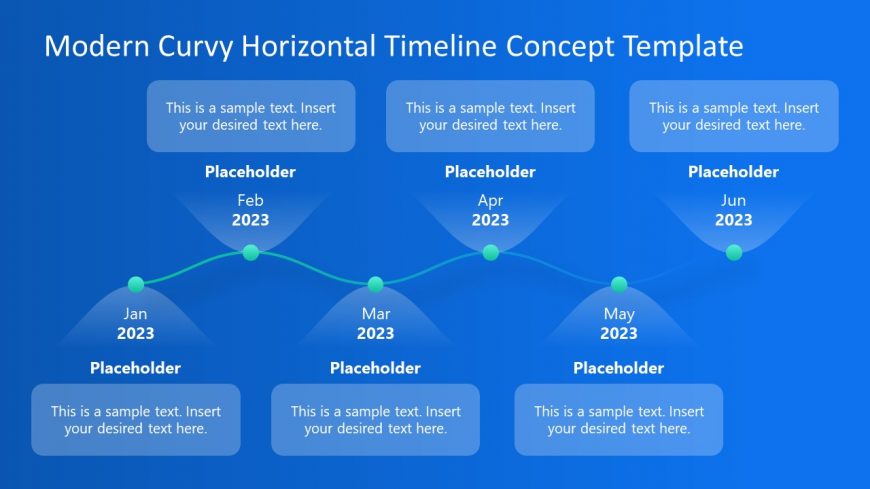 Modern Curvy Horizontal Timeline Concept Template

This is a sample text. Insert your desired text here.

Placeholder

Feb
2023

This is a sample text. Insert your desired text here.

Placeholder

Apr
2023

This is a sample text. Insert your desired text here.

Placeholder

Jun
2023

Jan
2023

Placeholder

This is a sample text. Insert your desired text here.

Mar
2023

Placeholder

This is a sample text. Insert your desired text here.

May
2023

Placeholder

This is a sample text. Insert your desired text here.